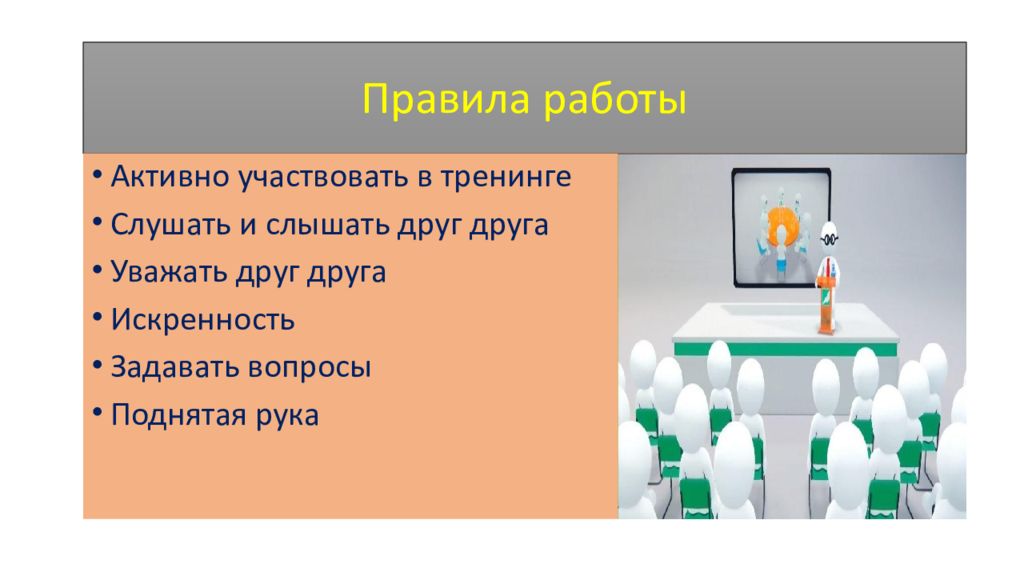 Правила работы

• Активно участвовать в тренинге
• Слушать и слышать друг друга
• Уважать друг друга
• Искренность
• Задавать вопросы
• Поднятая рука